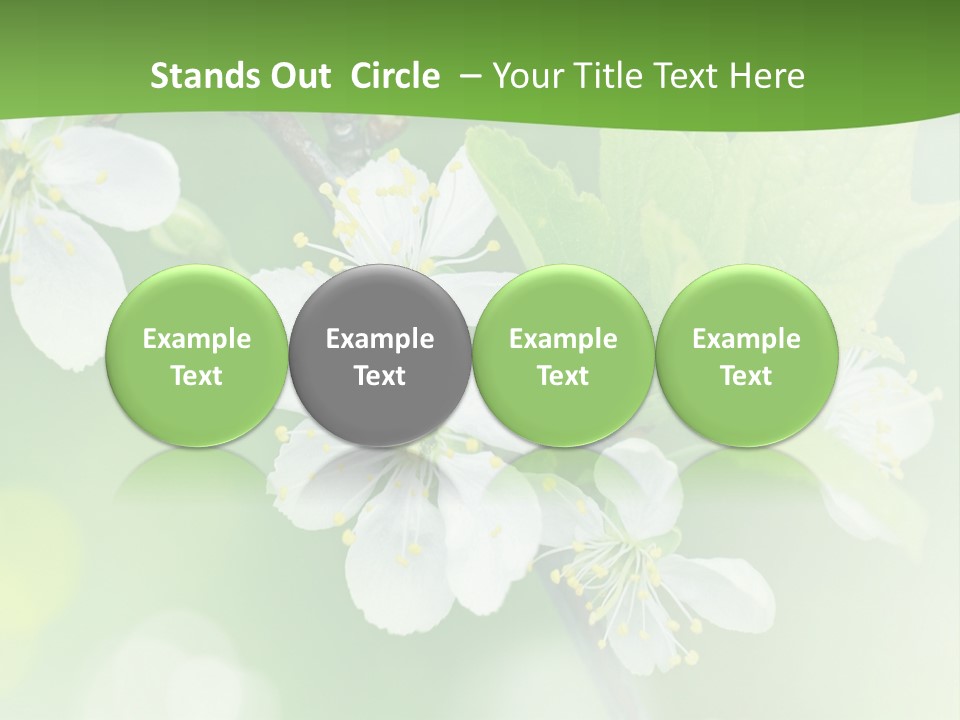 Stands Out Circle – Your Title Text Here

Example Text

Example Text

Example Text

Example Text